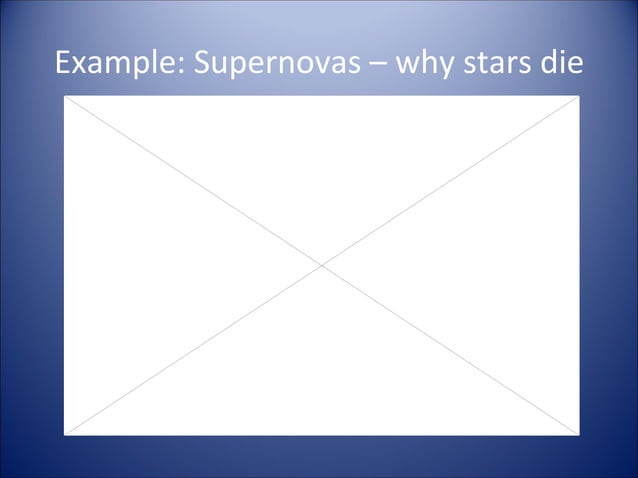 Example: Supernovas – why stars die